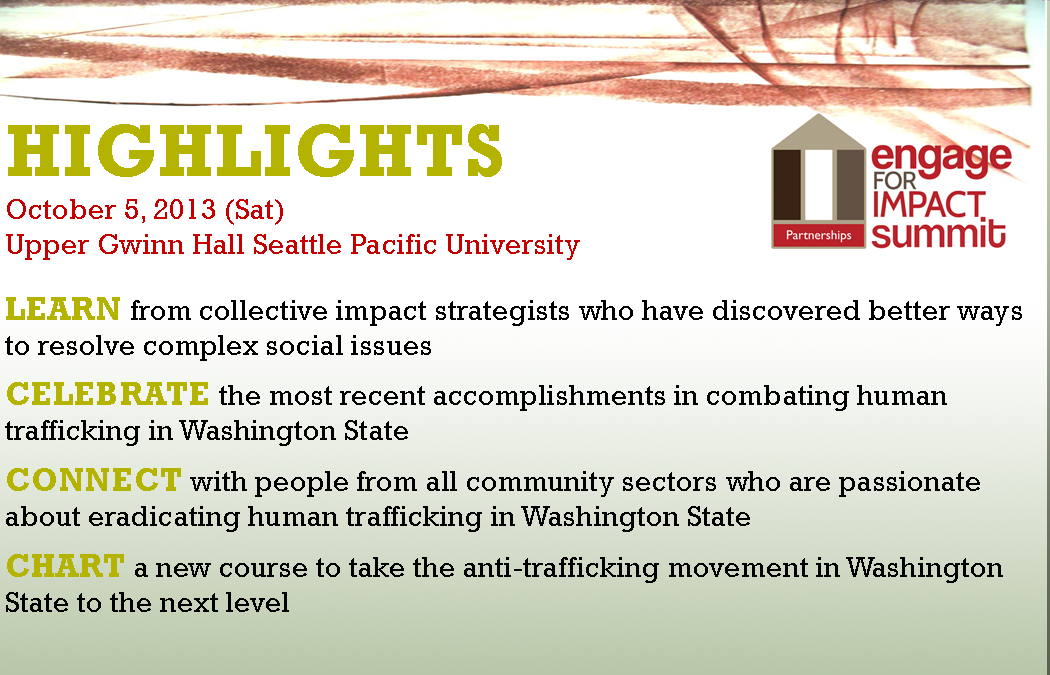 HIGHLIGHTS

October 5, 2013 (Sat)
Upper Gwinn Hall Seattle Pacific University

Partnerships

engage FOR IMPACT summit

LEARN from collective impact strategists who have discovered better ways to resolve complex social issues

CELEBRATE the most recent accomplishments in combating human trafficking in Washington State

CONNECT with people from all community sectors who are passionate about eradicating human trafficking in Washington State

CHART a new course to take the anti-trafficking movement in Washington State to the next level